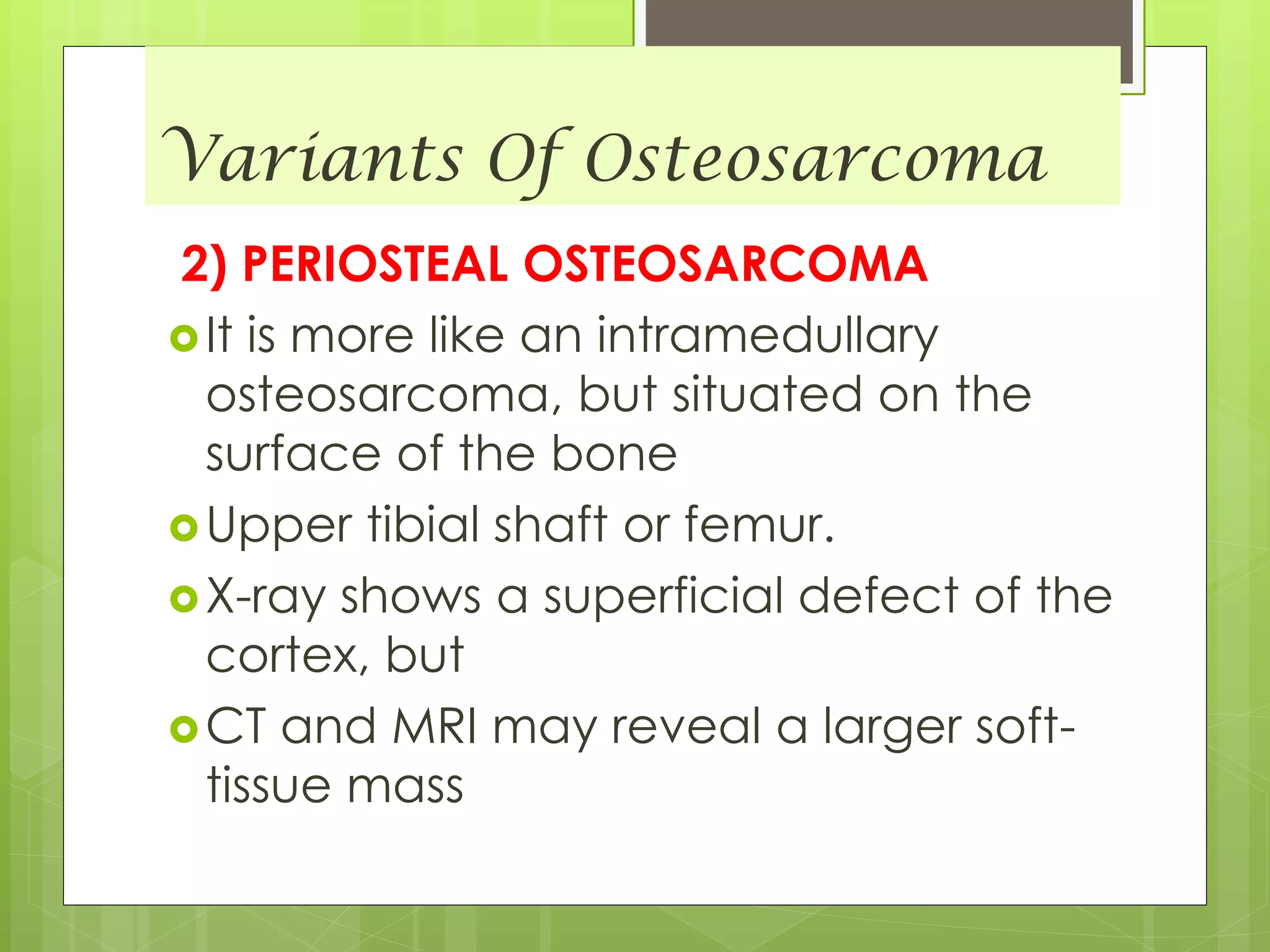 Variants Of Osteosarcoma

2) PERIOSTEAL OSTEOSARCOMA

It is more like an intramedullary osteosarcoma, but situated on the surface of the bone

Upper tibial shaft or femur.

X-ray shows a superficial defect of the cortex, but

CT and MRI may reveal a larger soft-tissue mass